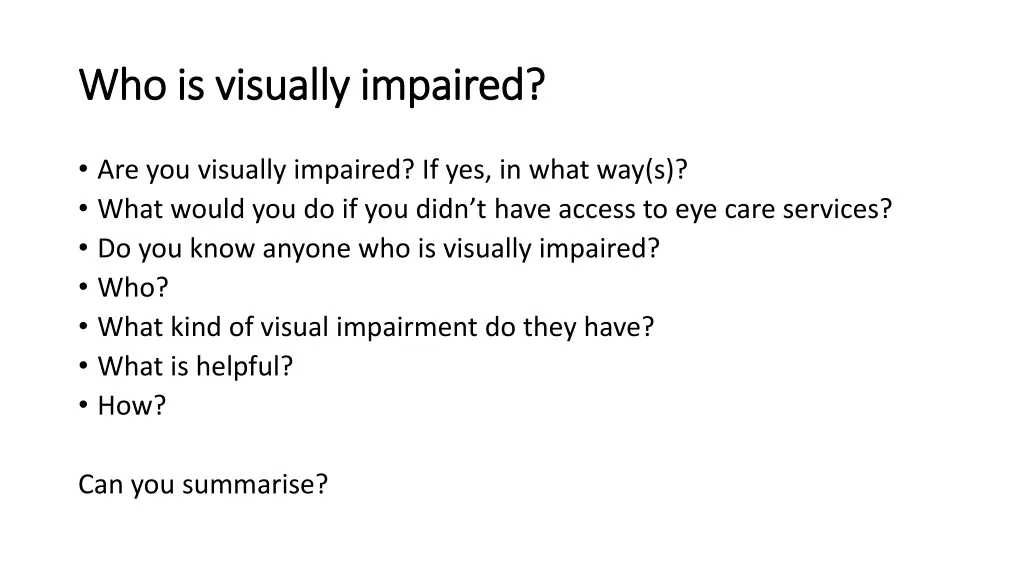 Who is visually impaired?

• Are you visually impaired? If yes, in what way(s)?
• What would you do if you didn’t have access to eye care services?
• Do you know anyone who is visually impaired?
• Who?
• What kind of visual impairment do they have?
• What is helpful?
• How?

Can you summarise?